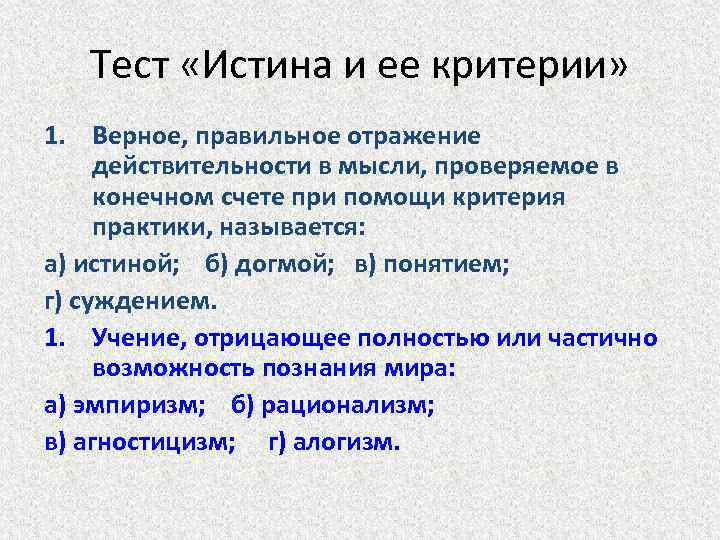 Тест «Истина и ее критерии»

1. Верное, правильное отражение действительности в мысли, проверяемое в конечном счете при помощи критерия практики, называется:

а) истиной; б) догмой; в) понятием;

г) суждением.

1. Учение, отрицающее полностью или частично возможность познания мира:

а) эмпиризм; б) рационализм;

в) агностицизм; г) алогизм.